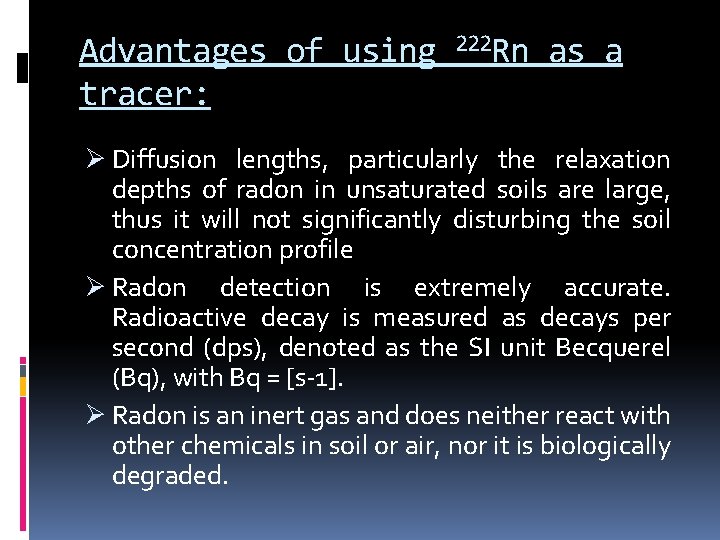 Advantages of using $^{222}$Rn as a tracer:

➢ Diffusion lengths, particularly the relaxation depths of radon in unsaturated soils are large, thus it will not significantly disturbing the soil concentration profile

➢ Radon detection is extremely accurate. Radioactive decay is measured as decays per second (dps), denoted as the SI unit Becquerel (Bq), with Bq = [s-1].

➢ Radon is an inert gas and does neither react with other chemicals in soil or air, nor it is biologically degraded.